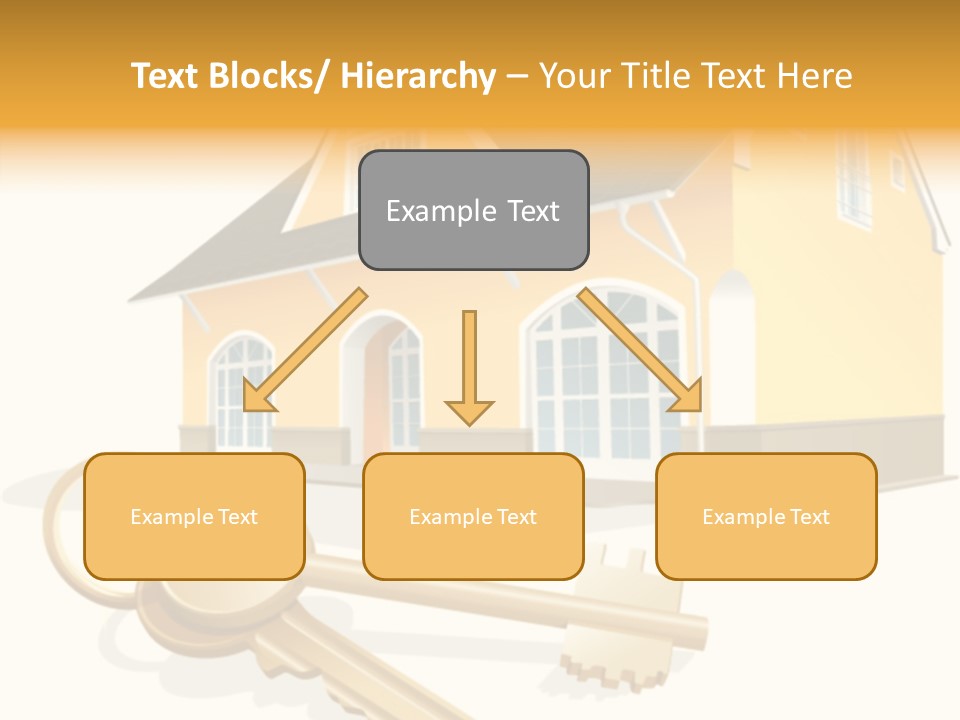 Text Blocks/ Hierarchy – Your Title Text Here

Example Text

Example Text

Example Text

Example Text